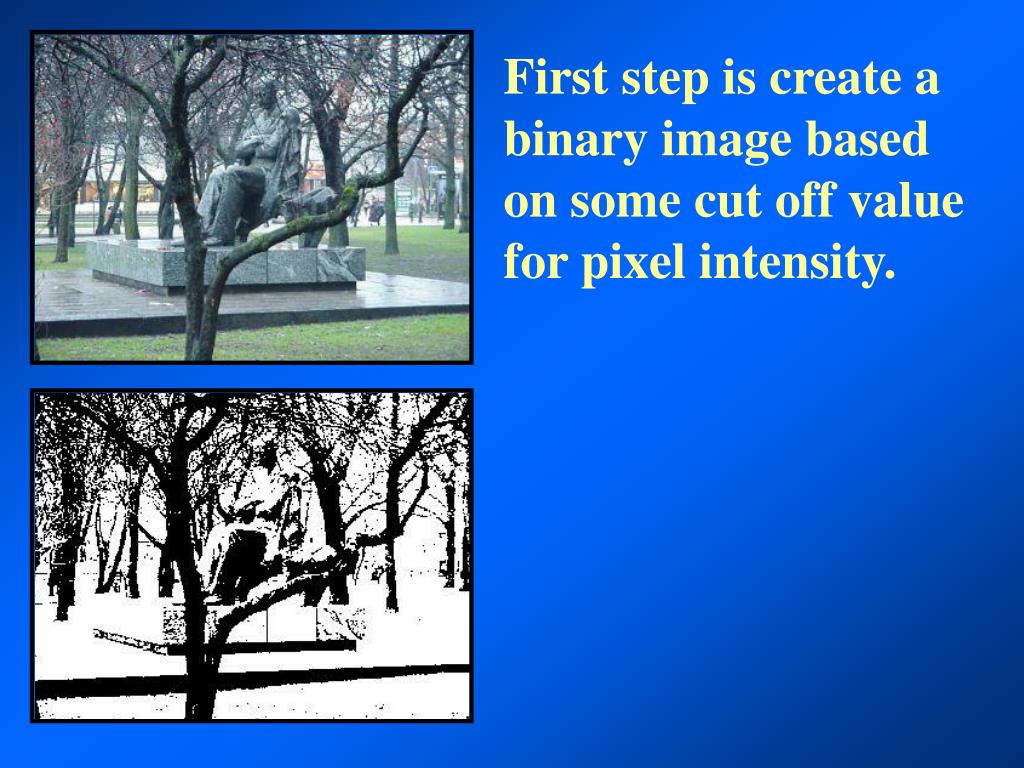 First step is create a binary image based on some cut off value for pixel intensity.